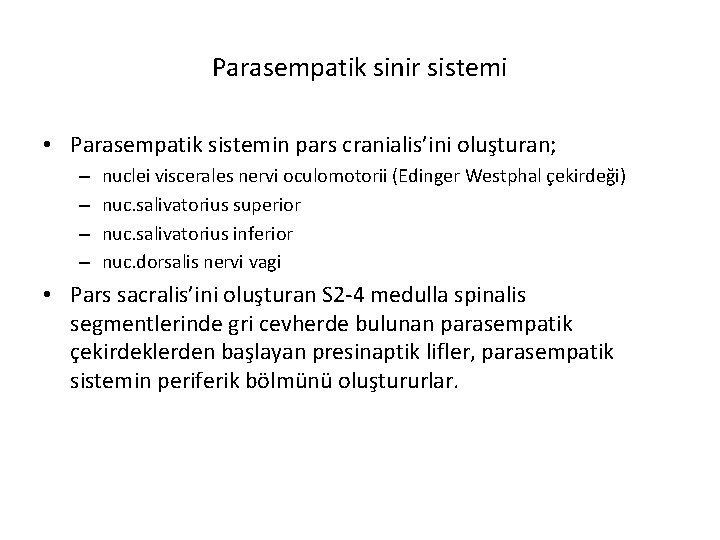 Parasempatik sinir sistemi

• Parasempatik sistemin pars cranialis'ini oluşturan;
 – nuclei viscerales nervi oculomotorii (Edinger Westphal çekirdeği)
 – nuc.salivatorius superior
 – nuc.salivatorius inferior
 – nuc.dorsalis nervi vagi
• Pars sacralis'ini oluşturan S2-4 medulla spinalis segmentlerinde gri cevherde bulunan parasempatik çekirdeklerden başlayan presinaptik lifler, parasempatik sistemin periferik bölmünü oluştururlar.